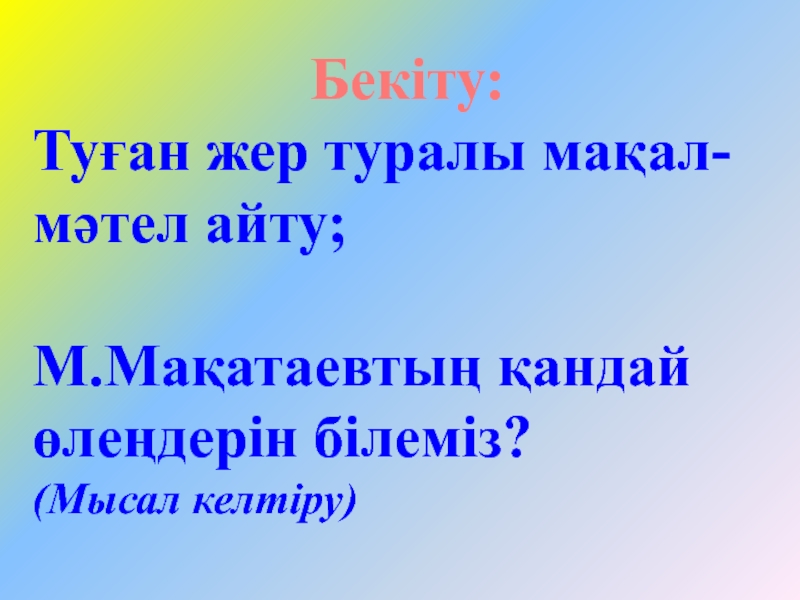 Бекіту:

Туған жер туралы мақал-мәтел айту;

М.Мақатаевтың қандай өлеңдерін білеміз?
(Мысал келтіру)